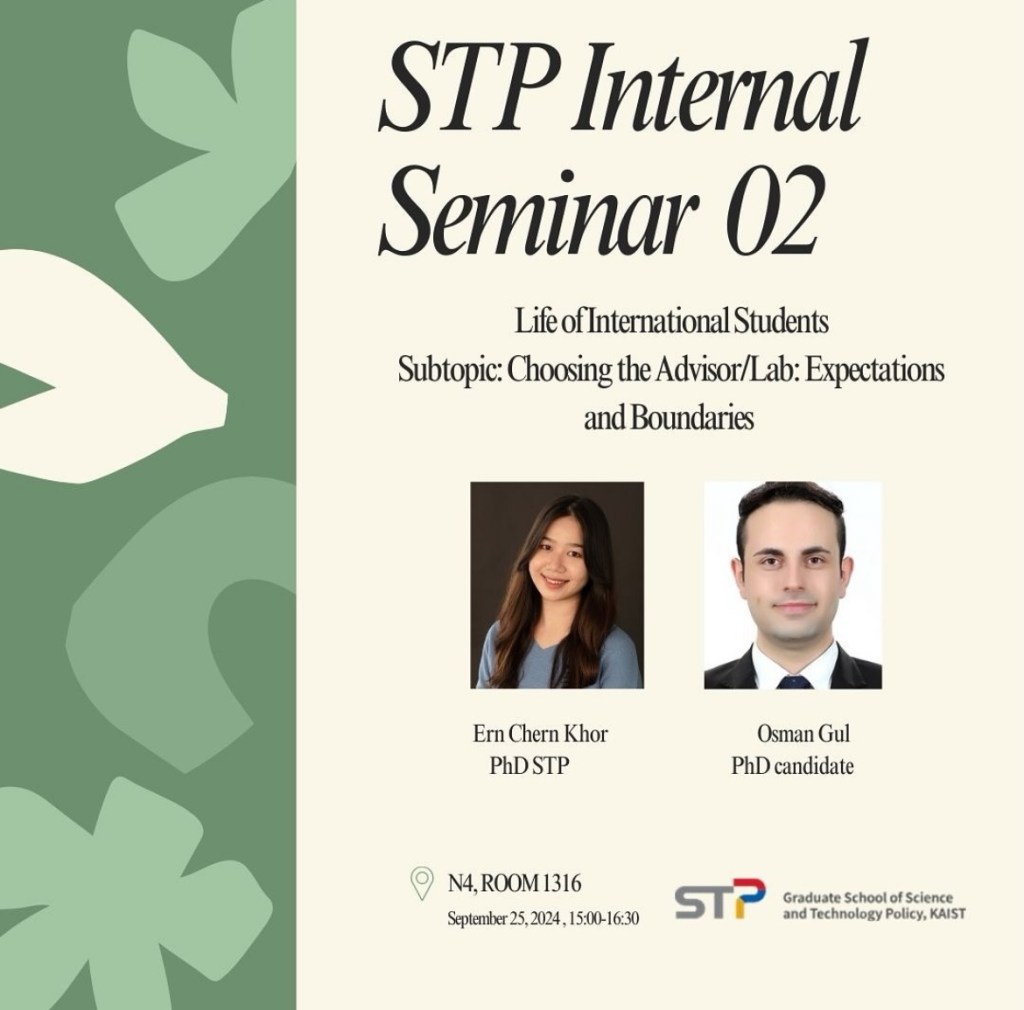 STP Internal Seminar 02

Life of International Students
Subtopic: Choosing the Advisor/Lab: Expectations and Boundaries

Ern Chern Khor
PhD STP

Osman Gul
PhD candidate

N4, ROOM 1316
September 25, 2024 , 15:00-16:30

STP
Graduate School of Science and Technology Policy, KAIST